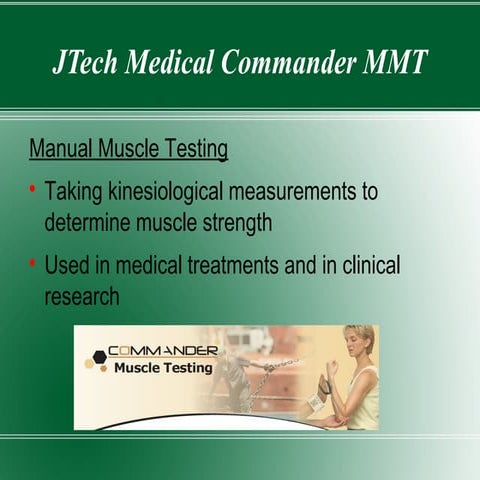 JTech Medical Commander MMT

Manual Muscle Testing

• Taking kinesiological measurements to determine muscle strength

• Used in medical treatments and in clinical research

COMMANDER
Muscle Testing